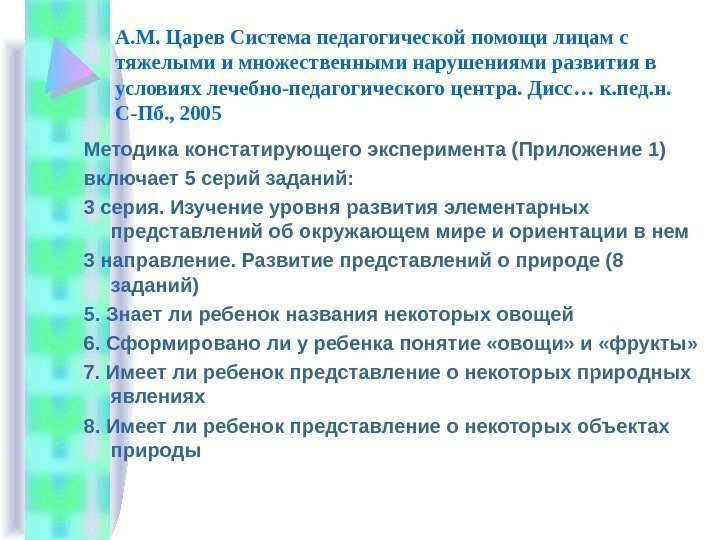 А.М. Царев Система педагогической помощи лицам с тяжелыми и множественными нарушениями развития в условиях лечебно-педагогического центра. Дисс… к.пед.н. С-Пб., 2005

Методика констатирующего эксперимента (Приложение 1) включает 5 серий заданий:

3 серия. Изучение уровня развития элементарных представлений об окружающем мире и ориентации в нем

3 направление. Развитие представлений о природе (8 заданий)

5. Знает ли ребенок названия некоторых овощей

6. Сформировано ли у ребенка понятие «овощи» и «фрукты»

7. Имеет ли ребенок представление о некоторых природных явлениях

8. Имеет ли ребенок представление о некоторых объектах природы